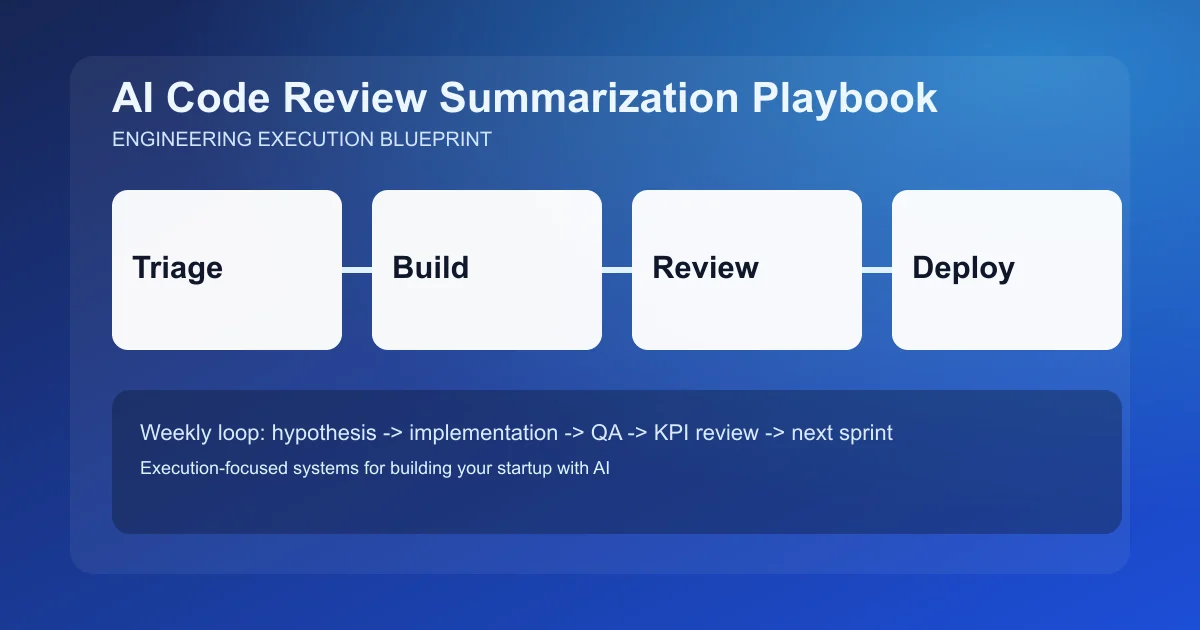 AI Code Review Summarization Playbook
ENGINEERING EXECUTION BLUEPRINT

Triage

Build

Review

Deploy

Weekly loop: hypothesis -> implementation -> QA -> KPI review -> next sprint

Execution-focused systems for building your startup with AI